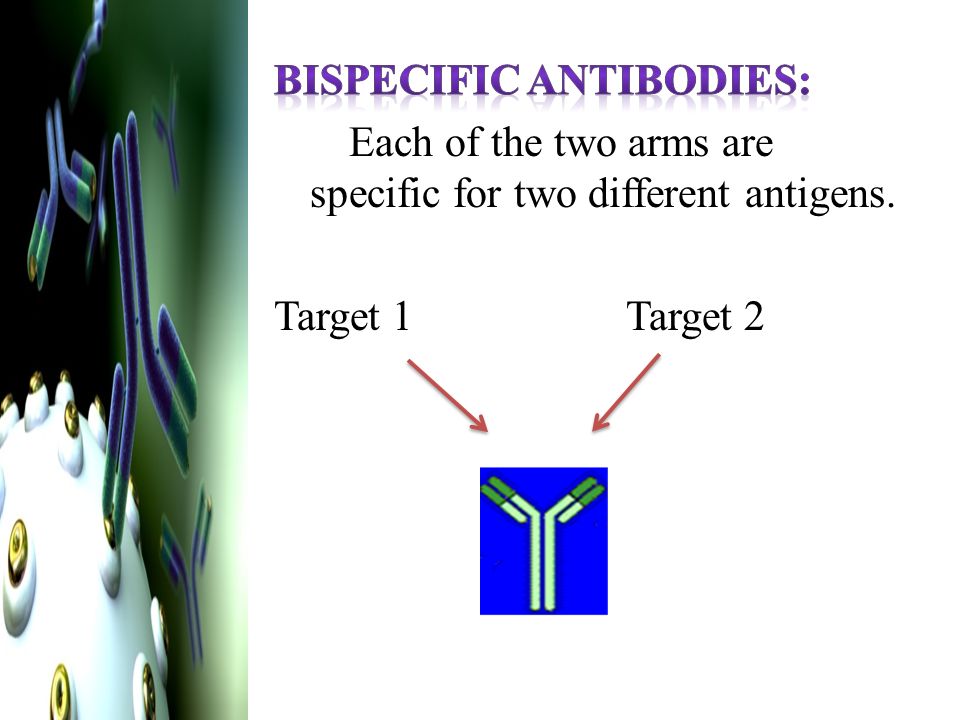 BISPECIFIC ANTIBODIES:

Each of the two arms are specific for two different antigens.

Target 1

Target 2